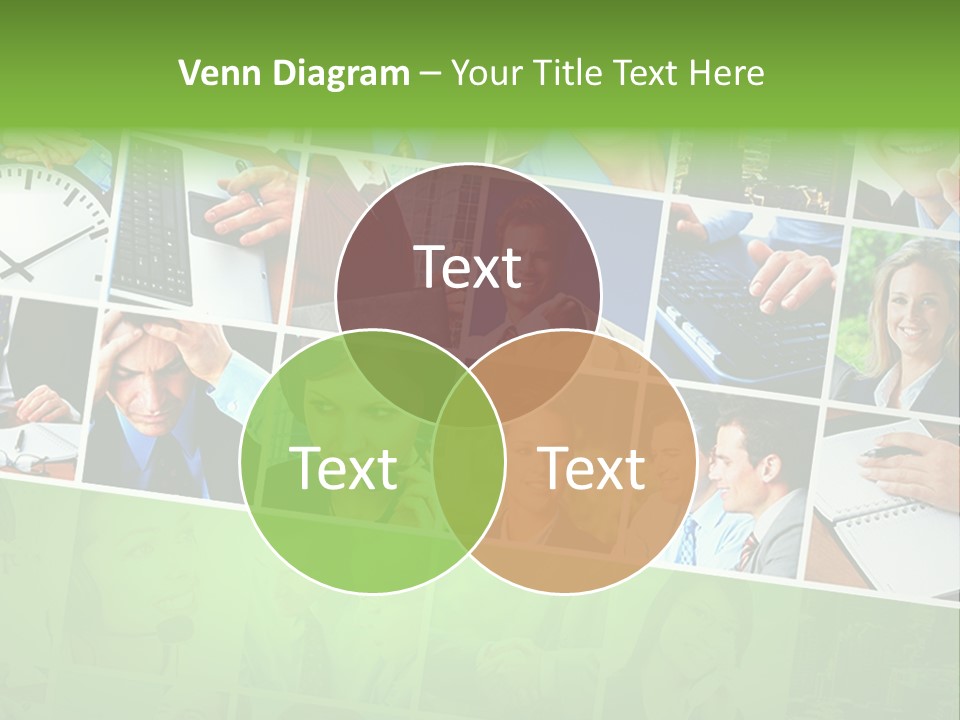 Venn Diagram – Your Title Text Here

Text

Text

Text